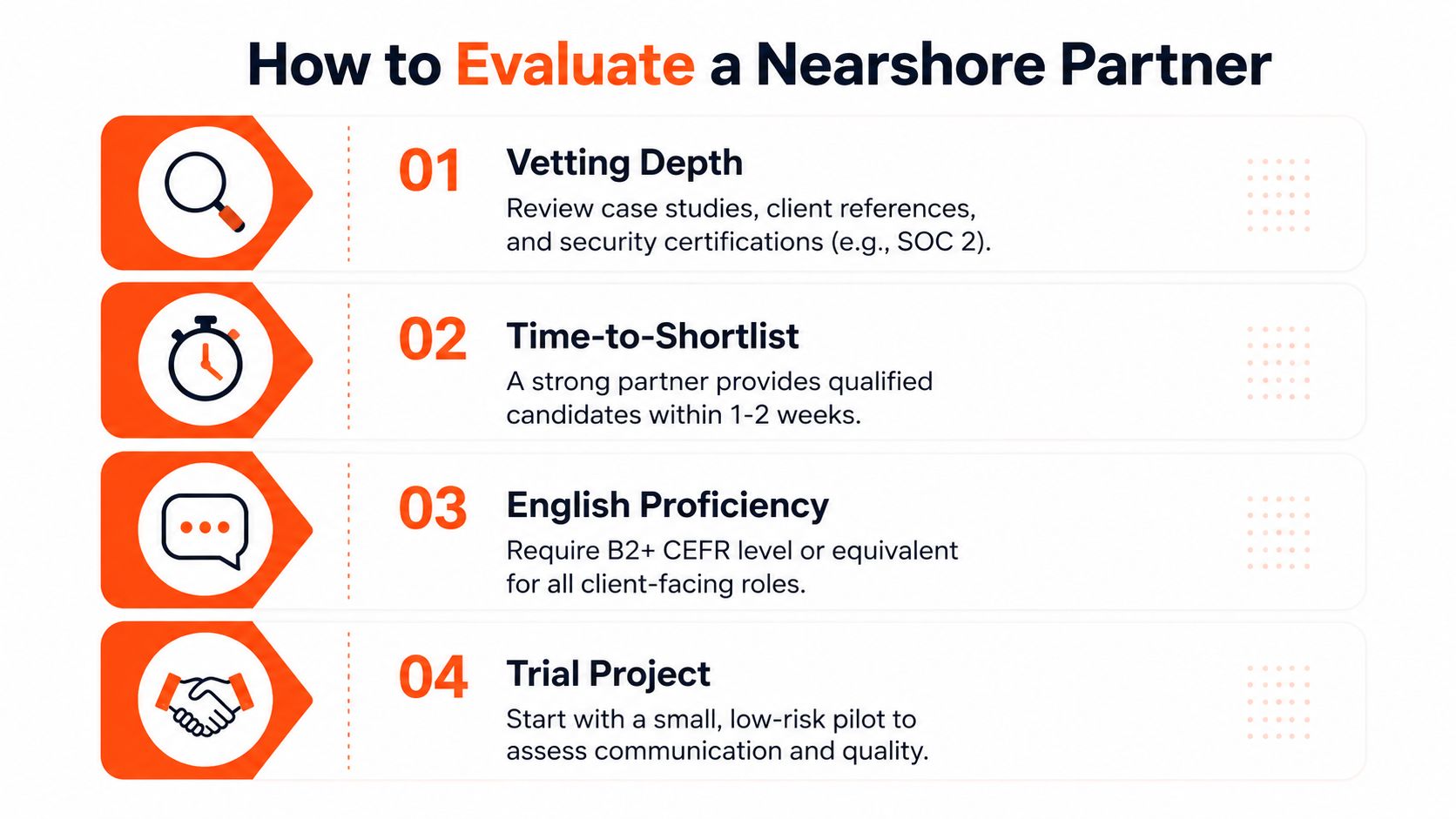 How to Evaluate a Nearshore Partner

01 Vetting Depth
Review case studies, client references, and security certifications (e.g., SOC 2).

02 Time-to-Shortlist
A strong partner provides qualified candidates within 1-2 weeks.

03 English Proficiency
Require B2+ CEFR level or equivalent for all client-facing roles.

04 Trial Project
Start with a small, low-risk pilot to assess communication and quality.